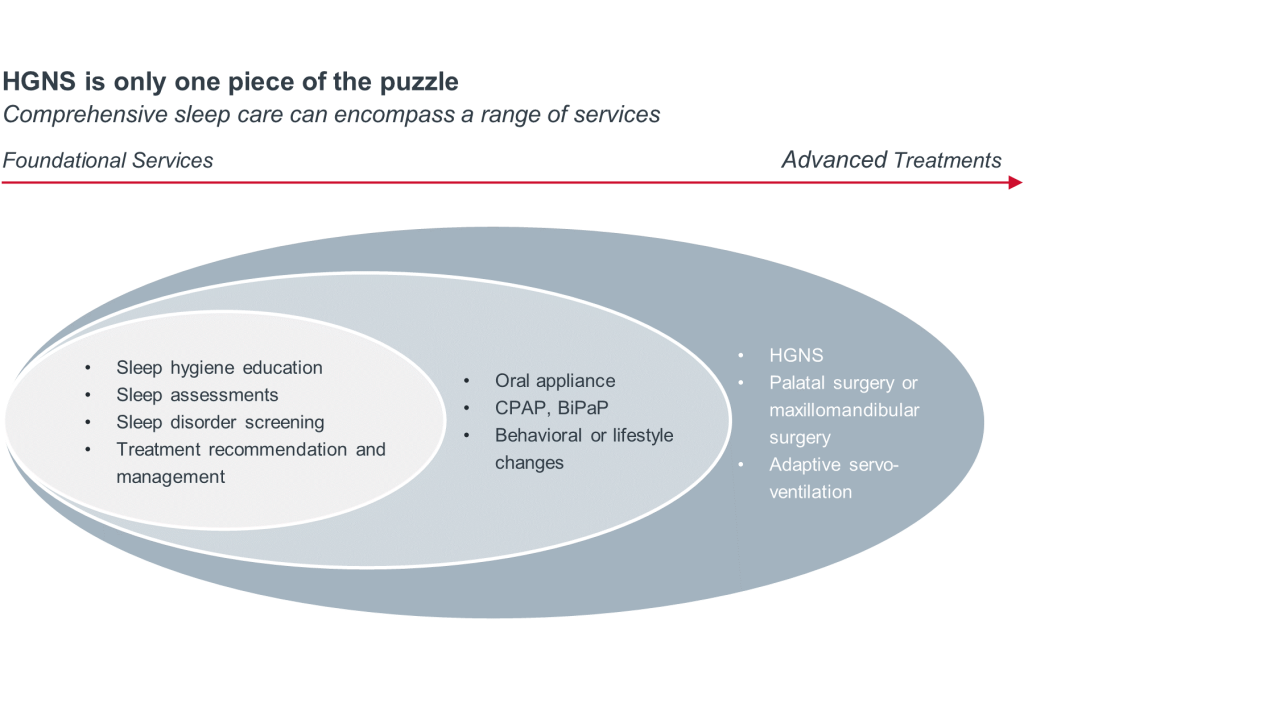 HGNS is only one piece of the puzzle
Comprehensive sleep care can encompass a range of services

Foundational Services

Advanced Treatments

• Sleep hygiene education
• Sleep assessments
• Sleep disorder screening
• Treatment recommendation and management

• Oral appliance
• CPAP, BiPaP
• Behavioral or lifestyle changes

• HGNS
• Palatal surgery or maxillomandibular surgery
• Adaptive servo-ventilation